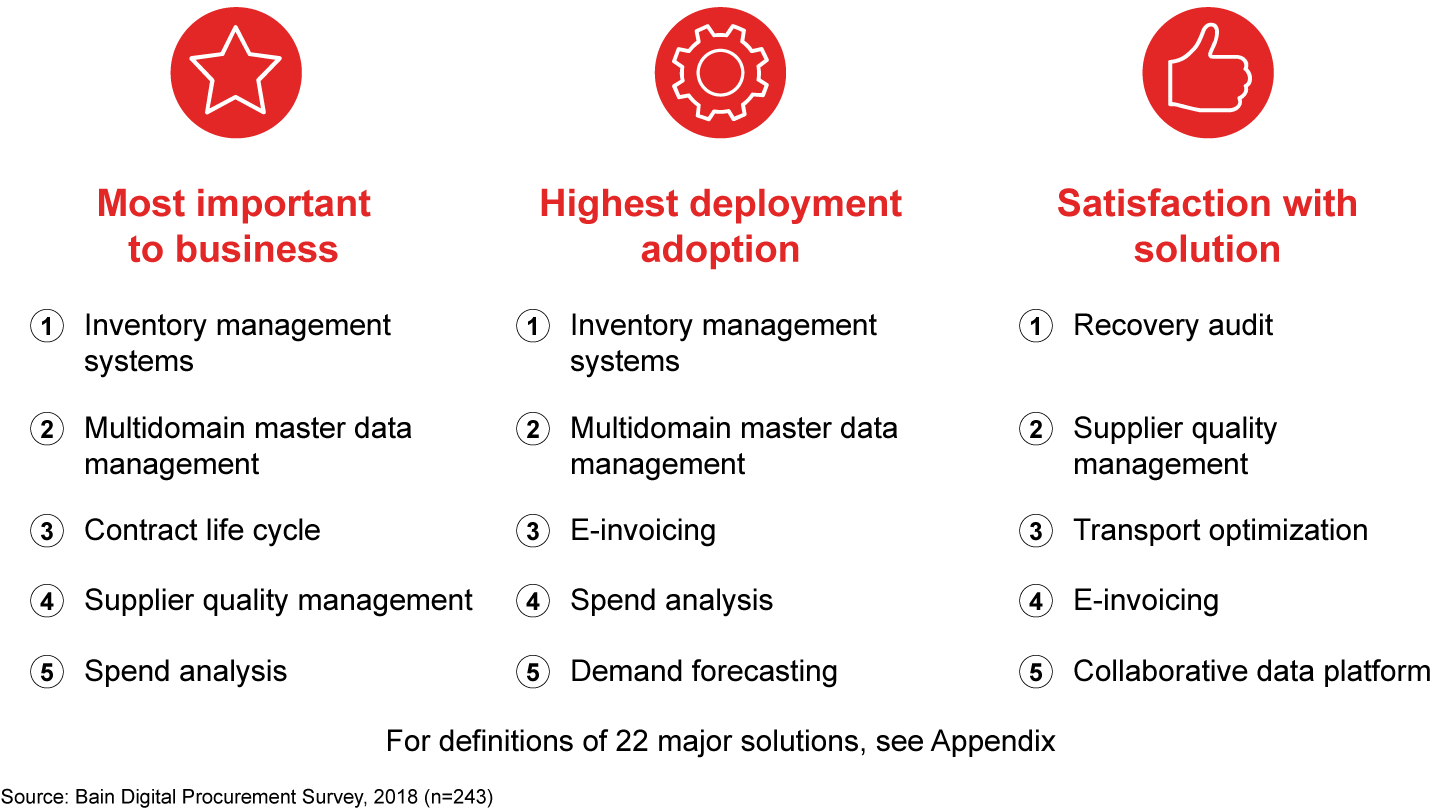 Most important to business

1 Inventory management systems

2 Multidomain master data management

3 Contract life cycle

4 Supplier quality management

5 Spend analysis

Highest deployment adoption

1 Inventory management systems

2 Multidomain master data management

3 E-invoicing

4 Spend analysis

5 Demand forecasting

Satisfaction with solution

1 Recovery audit

2 Supplier quality management

3 Transport optimization

4 E-invoicing

5 Collaborative data platform

For definitions of 22 major solutions, see Appendix

Source: Bain Digital Procurement Survey, 2018 (n=243)